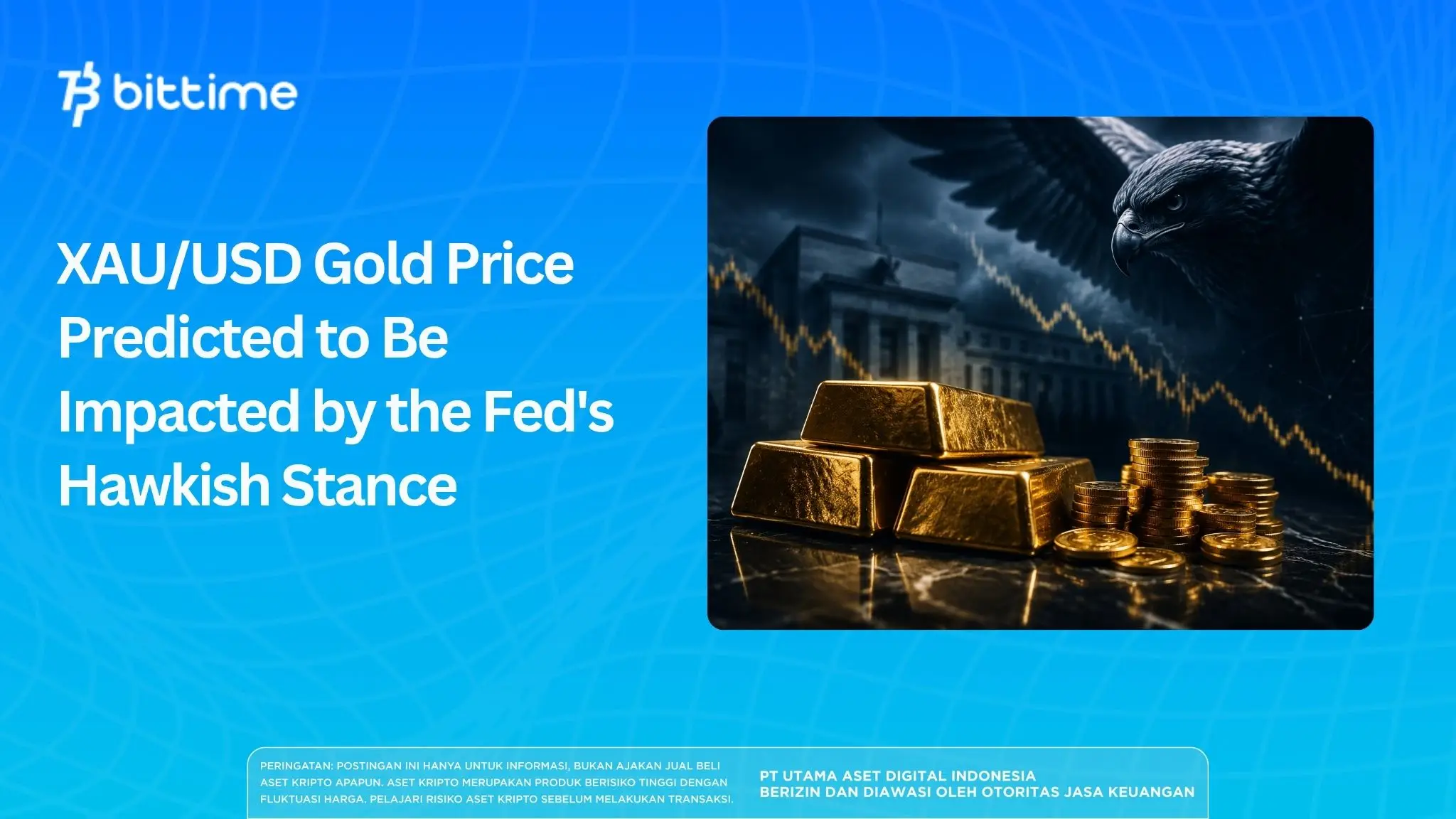 bittime

XAU/USD Gold Price Predicted to Be Impacted by the Fed's Hawkish Stance

PERINGATAN: POSTINGAN INI HANYA UNTUK INFORMASI, BUKAN AJAKAN JUAL BELI ASET KRIPTO APAPUN. ASET KRIPTO MERUPAKAN PRODUK BERISIKO TINGGI DENGAN FLUKTUASI HARGA. PELAJARI RISIKO ASET KRIPTO SEBELUM MELAKUKAN TRANSAKSI.

PT UTAMA ASET DIGITAL INDONESIA
BERIZIN DAN DIAWASI OLEH OTORITAS JASA KEUANGAN